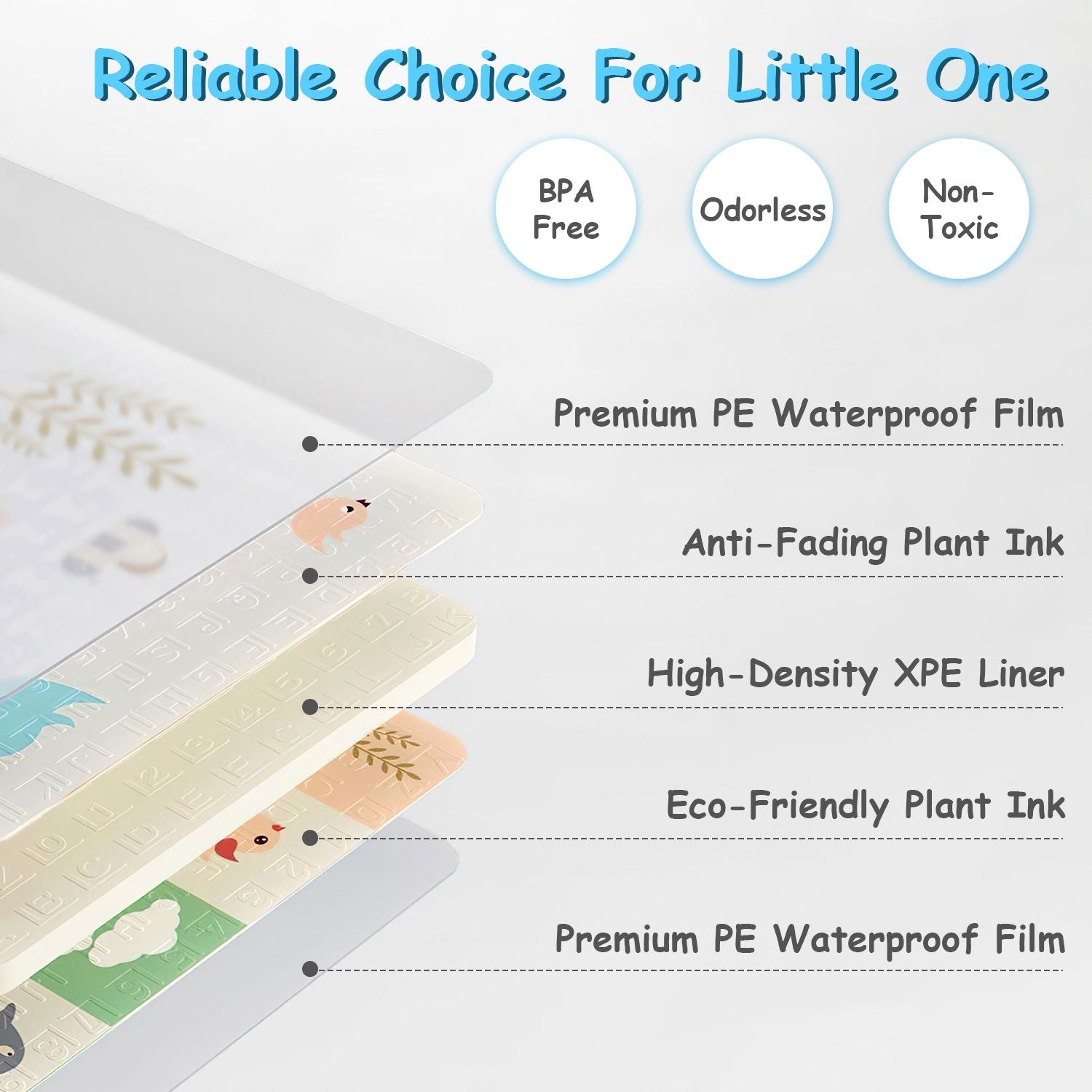 Reliable Choice For Little One

BPA Free

Odorless

Non-Toxic

Premium PE Waterproof Film

Anti-Fading Plant Ink

High-Density XPE Liner

Eco-Friendly Plant Ink

Premium PE Waterproof Film